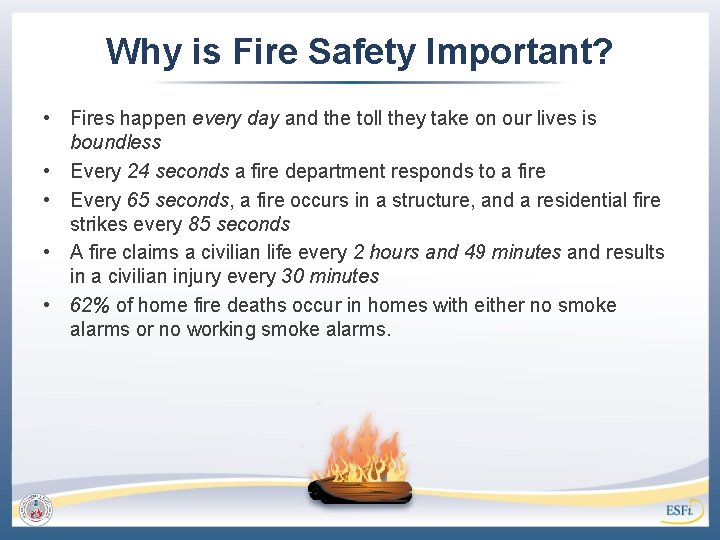 Why is Fire Safety Important?

• Fires happen every day and the toll they take on our lives is boundless
• Every 24 seconds a fire department responds to a fire
• Every 65 seconds, a fire occurs in a structure, and a residential fire strikes every 85 seconds
• A fire claims a civilian life every 2 hours and 49 minutes and results in a civilian injury every 30 minutes
• 62% of home fire deaths occur in homes with either no smoke alarms or no working smoke alarms.

ESFi